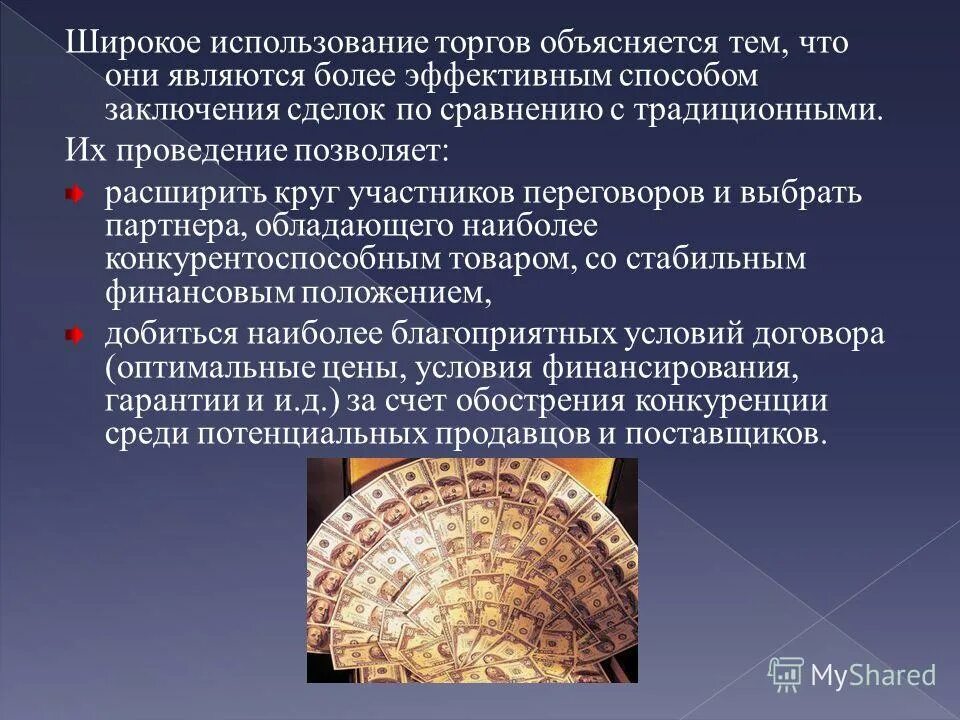 Широкое использование торгов объясняется тем, что они являются более эффективным способом заключения сделок по сравнению с традиционными.

Их проведение позволяет:

расширить круг участников переговоров и выбрать партнера, обладающего наиболее конкурентоспособным товаром, со стабильным финансовым положением,

добиться наиболее благоприятных условий договора (оптимальные цены, условия финансирования, гарантии и и.д.) за счет обострения конкуренции среди потенциальных продавцов и поставщиков.

MyShared